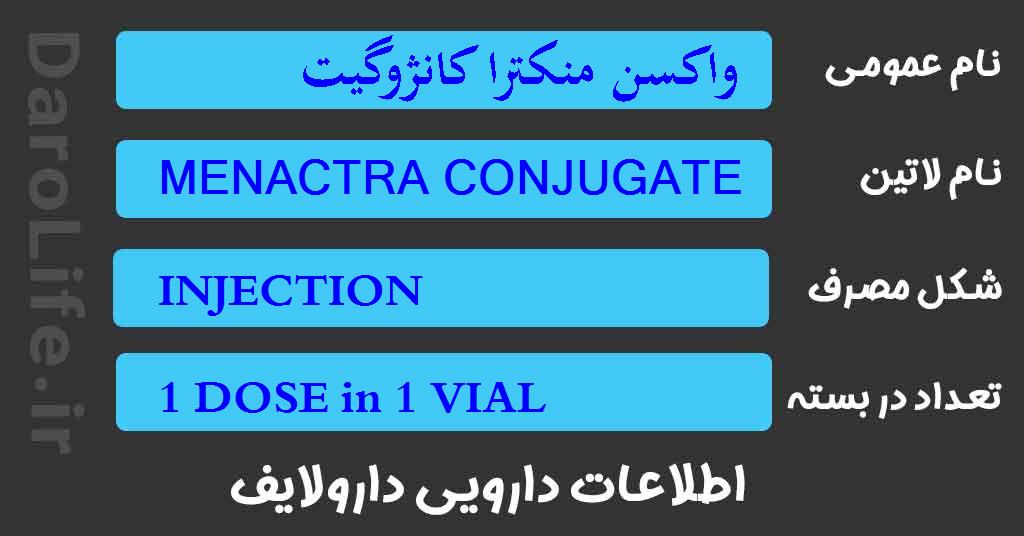 DaroLife.ir

نام عمومی
واکسن منکترا کانژوگیت

نام لاتین
MENACTRA CONJUGATE

شکل مصرف
INJECTION

تعداد در بسته
1 DOSE in 1 VIAL

اطلاعات دارویی دارولایف